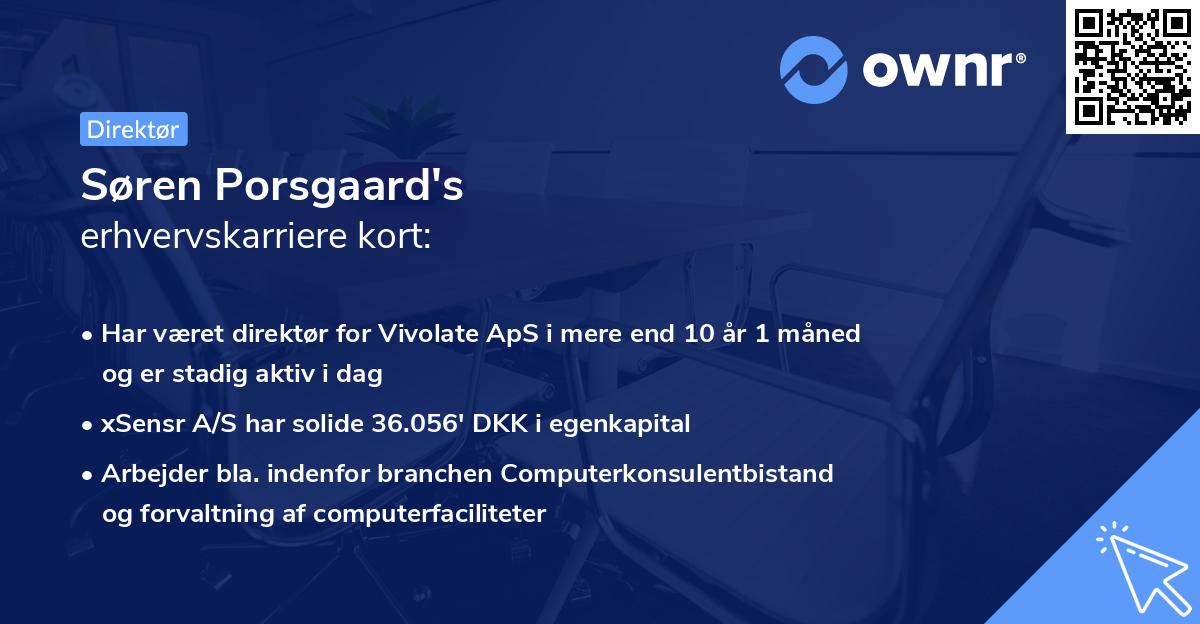 ownr®

Direktør

Søren Porsgaard's
erhvervskarriere kort:

• Har været direktør for Vivolate ApS i mere end 10 år 1 måned og er stadig aktiv i dag

• xSensr A/S har solide 36.056' DKK i egenkapital

• Arbejder bla. indenfor branchen Computerkonsulentbistand og forvaltning af computerfaciliteter